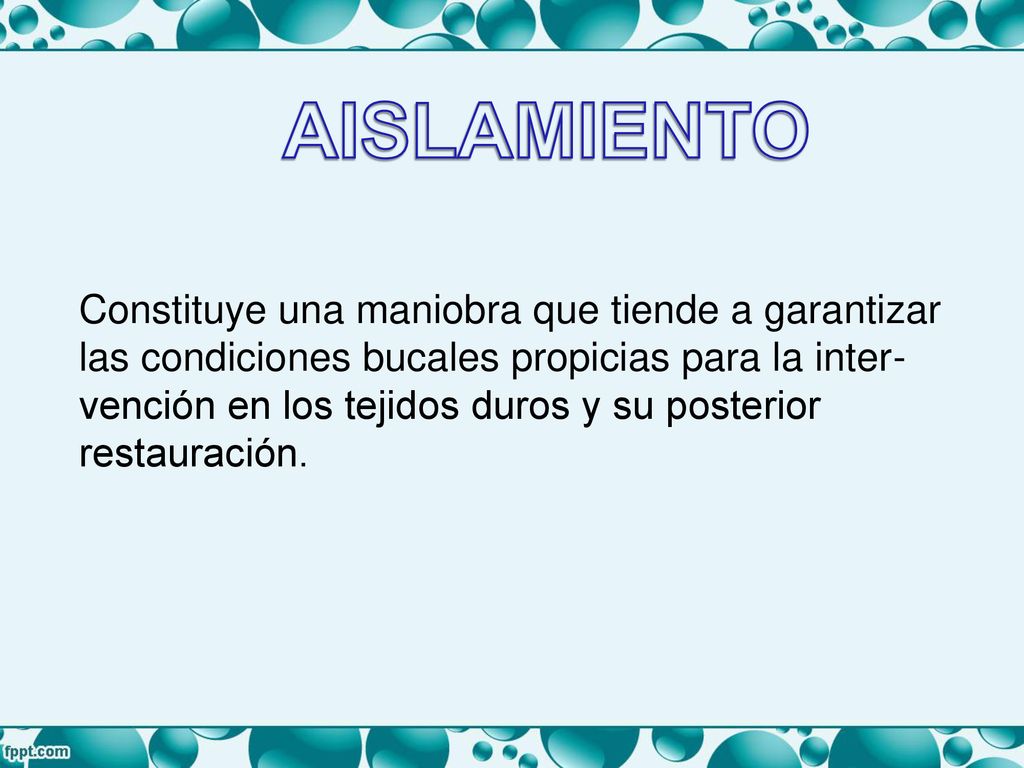 AISLAMIENTO

Constituye una maniobra que tiende a garantizar las condiciones bucales propicias para la intervención en los tejidos duros y su posterior restauración.

fppt.com